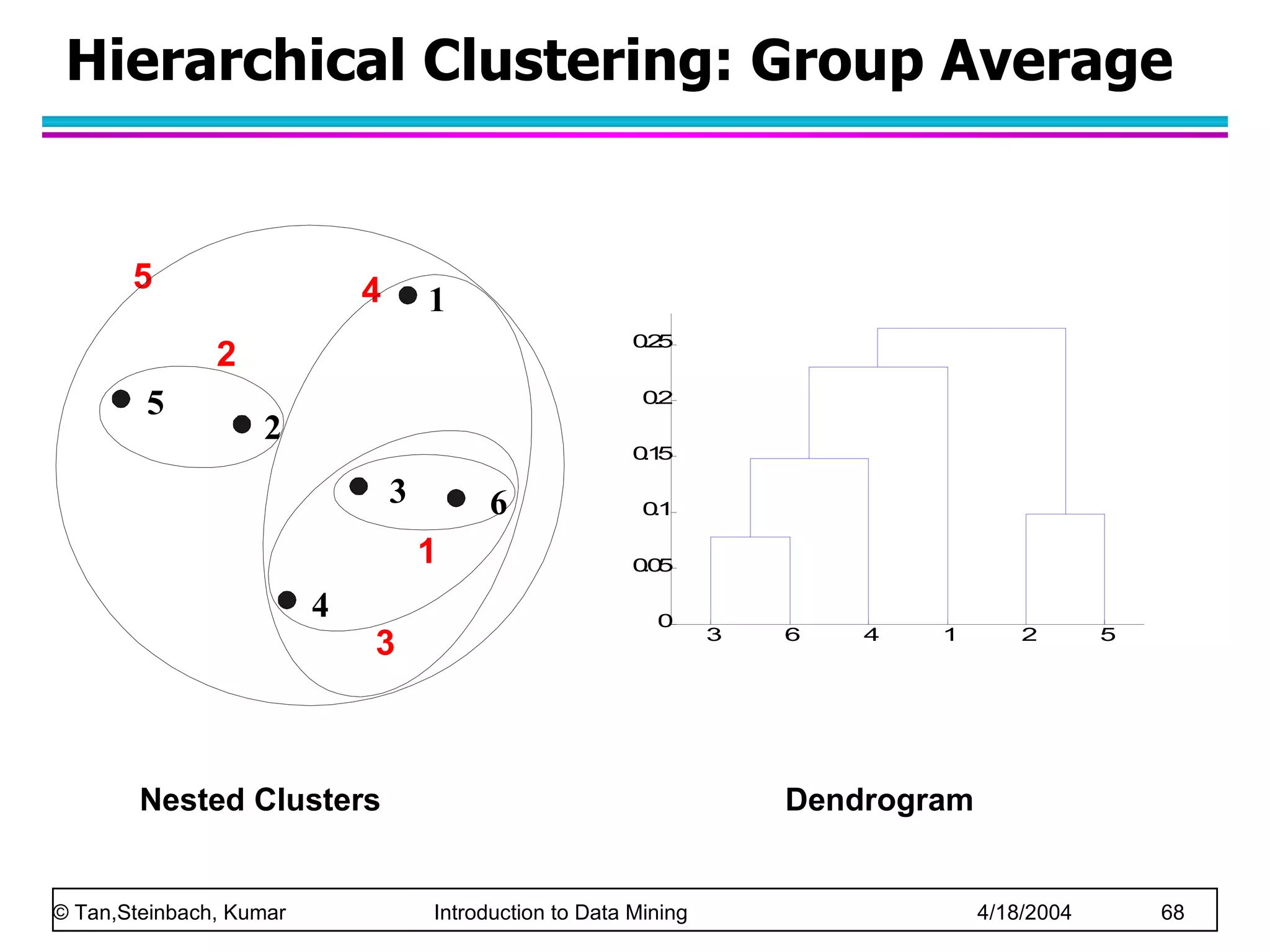 Hierarchical Clustering: Group Average

5

4

1

2

5

2

3

6

1

4

3

0.25
0.2
0.15
0.1
0.05
0

3 6 4 1 2 5

Nested Clusters

Dendrogram

© Tan,Steinbach, Kumar Introduction to Data Mining 4/18/2004 68